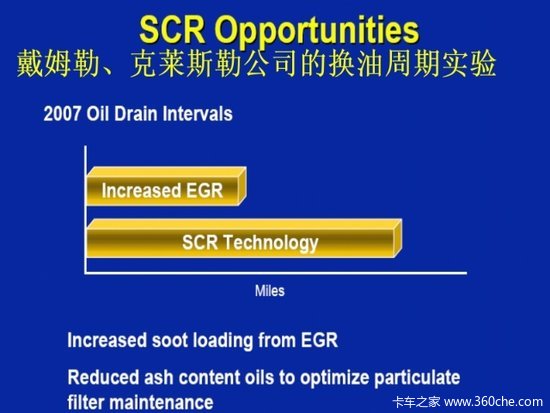 SCR Opportunities
戴姆勒、克莱斯勒公司的换油周期实验

2007 Oil Drain Intervals

Increased EGR

SCR Technology

Miles

Increased soot loading from EGR

Reduced ash content oils to optimize particulate filter maintenance

卡车之家 www.360che.com